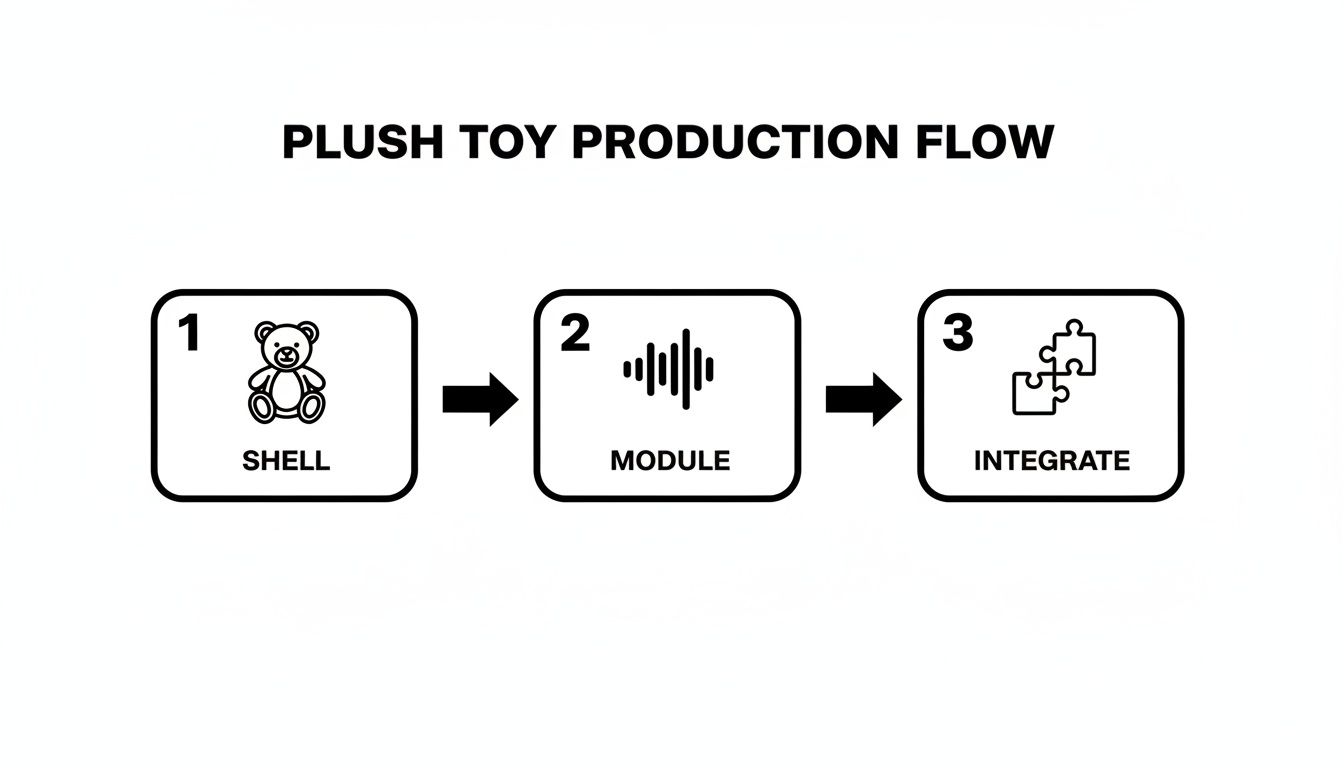 PLUSH TOY PRODUCTION FLOW

1
SHELL

2
MODULE

3
INTEGRATE